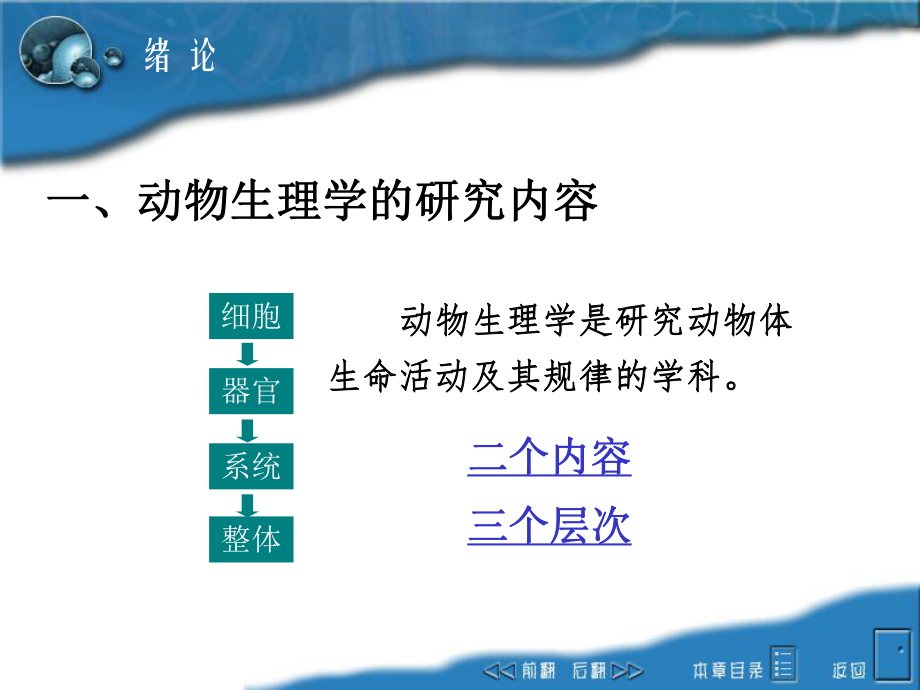 绪 论

一、动物生理学的研究内容

细胞

器官

系统

整体

动物生理学是研究动物体生命活动及其规律的学科。

二个内容

三个层次

前翻 后翻 本章目录 返回